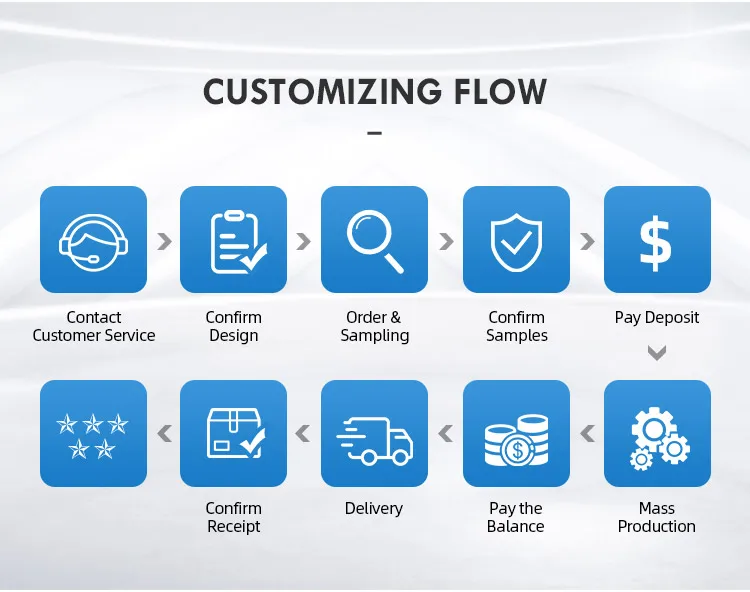 CUSTOMIZING FLOW

Contact Customer Service

Confirm Design

Order & Sampling

Confirm Samples

Pay Deposit

Mass Production

Pay the Balance

Delivery

Confirm Receipt